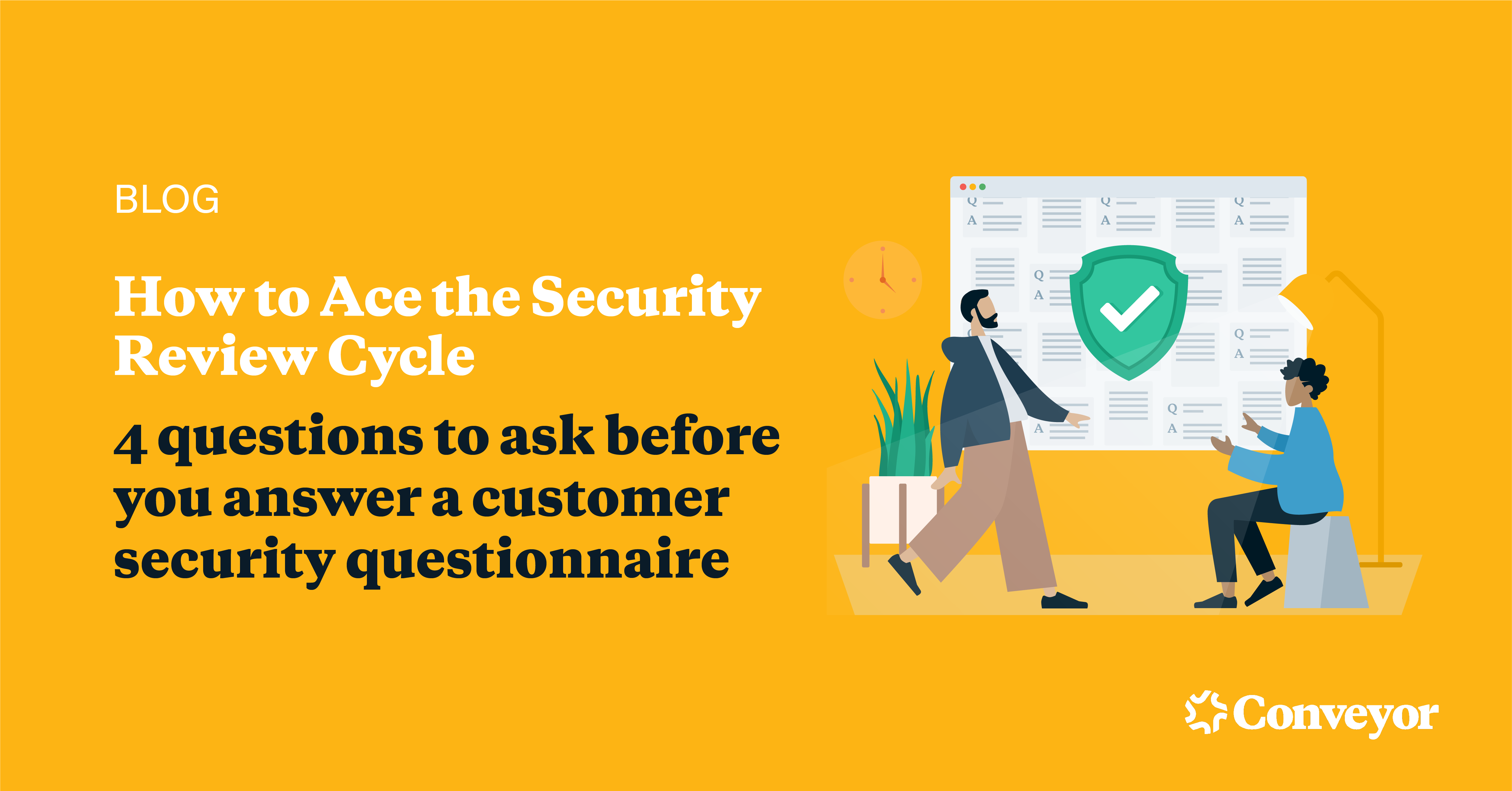 BLOG

How to Ace the Security Review Cycle

4 questions to ask before you answer a customer security questionnaire

Q
A
Q
A
Q
A
Q
A
Q
A
A
Q
A

Conveyor